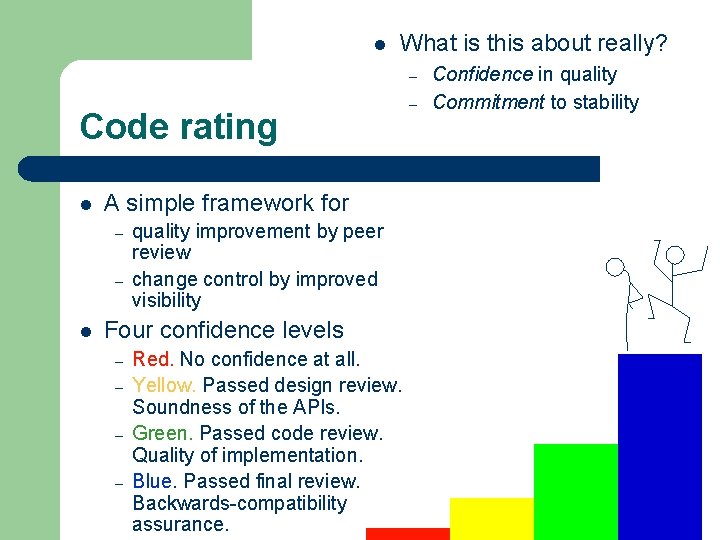 Code rating

- What is this about really?
  – Confidence in quality
  – Commitment to stability

- A simple framework for
  – quality improvement by peer review
  – change control by improved visibility
- Four confidence levels
  – Red. No confidence at all.
  – Yellow. Passed design review. Soundness of the APIs.
  – Green. Passed code review. Quality of implementation.
  – Blue. Passed final review. Backwards-compatibility assurance.